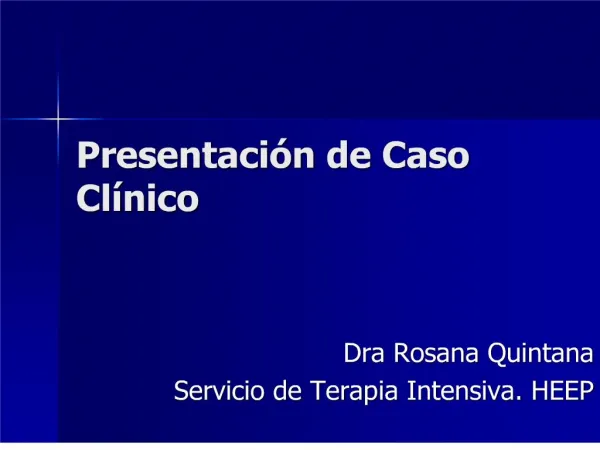 Presentación de Caso Clínico

Dra Rosana Quintana
Servicio de Terapia Intensiva. HEEP